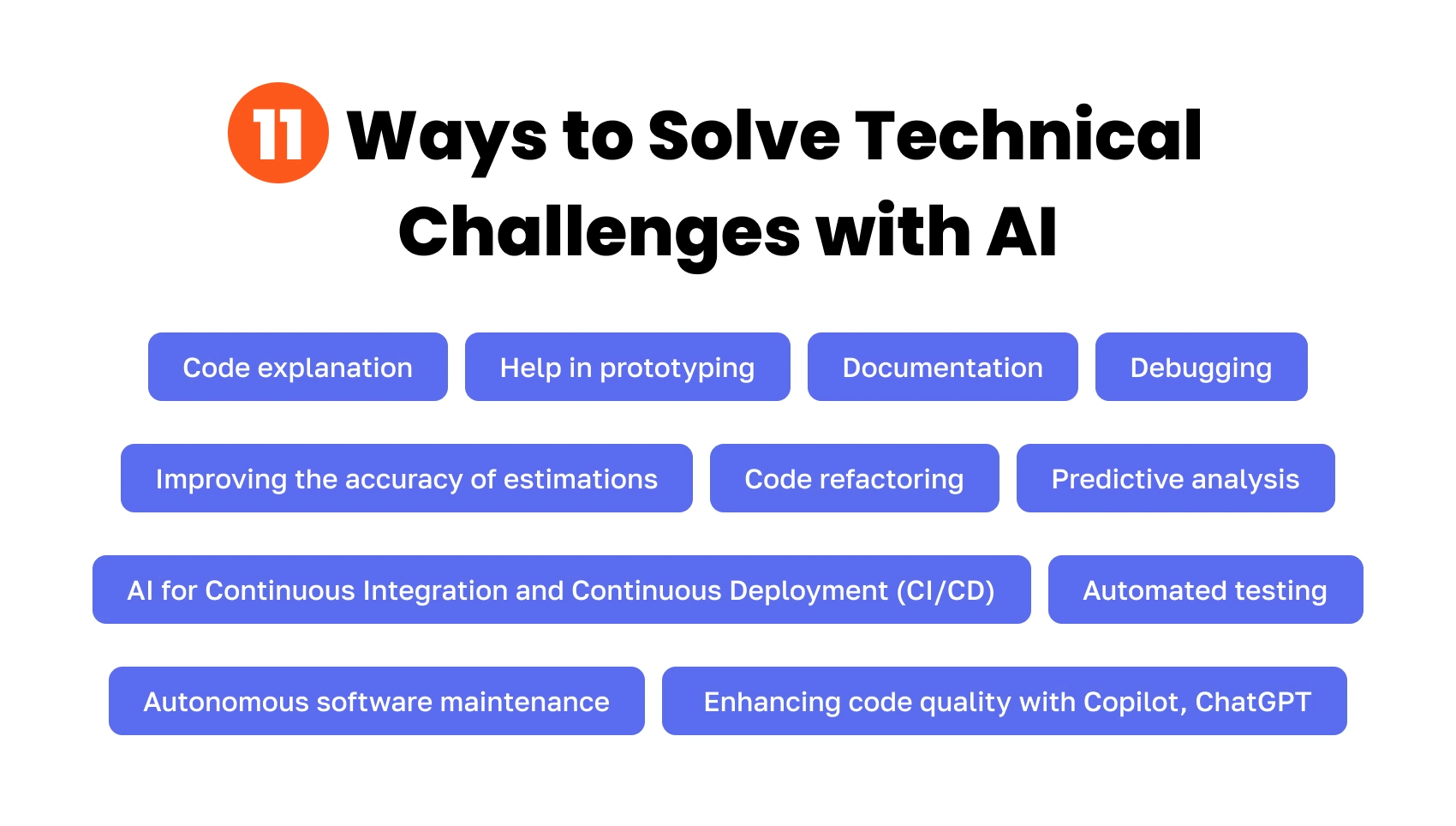 11 Ways to Solve Technical Challenges with AI

Code explanation

Help in prototyping

Documentation

Debugging

Improving the accuracy of estimations

Code refactoring

Predictive analysis

AI for Continuous Integration and Continuous Deployment (CI/CD)

Automated testing

Autonomous software maintenance

Enhancing code quality with Copilot, ChatGPT